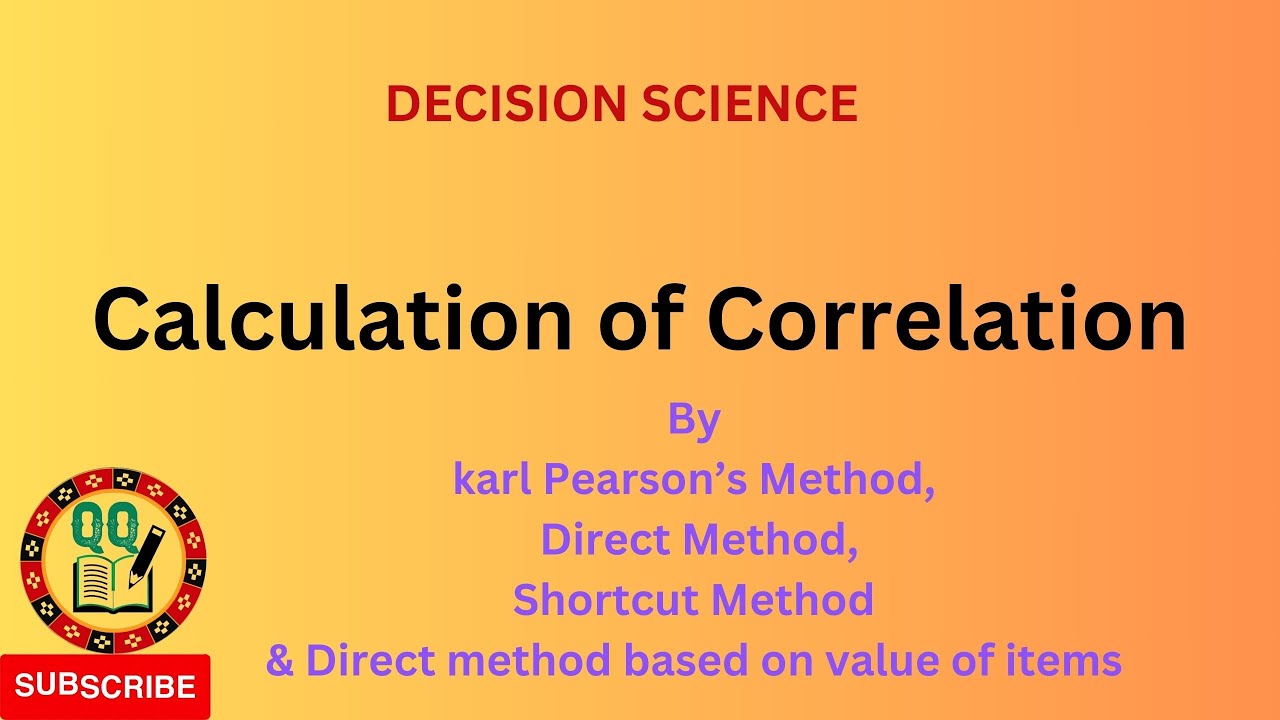 DECISION SCIENCE

Calculation of Correlation

By
karl Pearson’s Method,
Direct Method,
Shortcut Method
& Direct method based on value of items

QQ

SUBSCRIBE